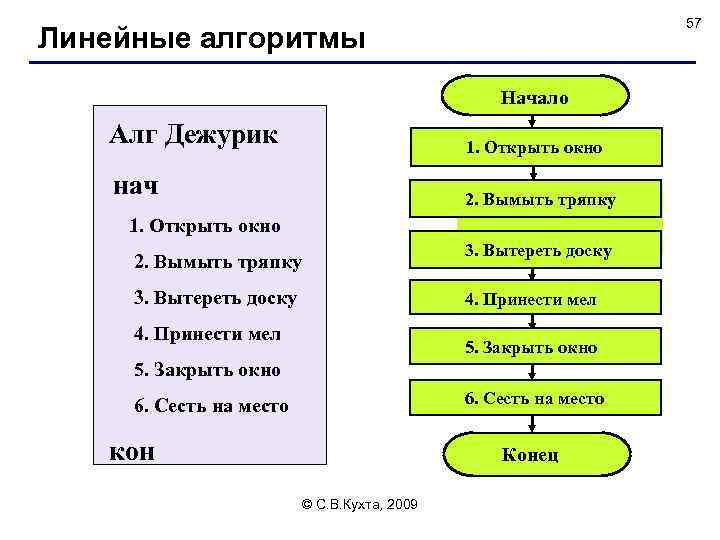 57

Линейные алгоритмы

Алг Дежурик

нач

1. Открыть окно

2. Вымыть тряпку

3. Вытереть доску

4. Принести мел

5. Закрыть окно

6. Сесть на место

кон

Начало

1. Открыть окно

2. Вымыть тряпку

3. Вытереть доску

4. Принести мел

5. Закрыть окно

6. Сесть на место

Конец

© С.В.Кухта, 2009